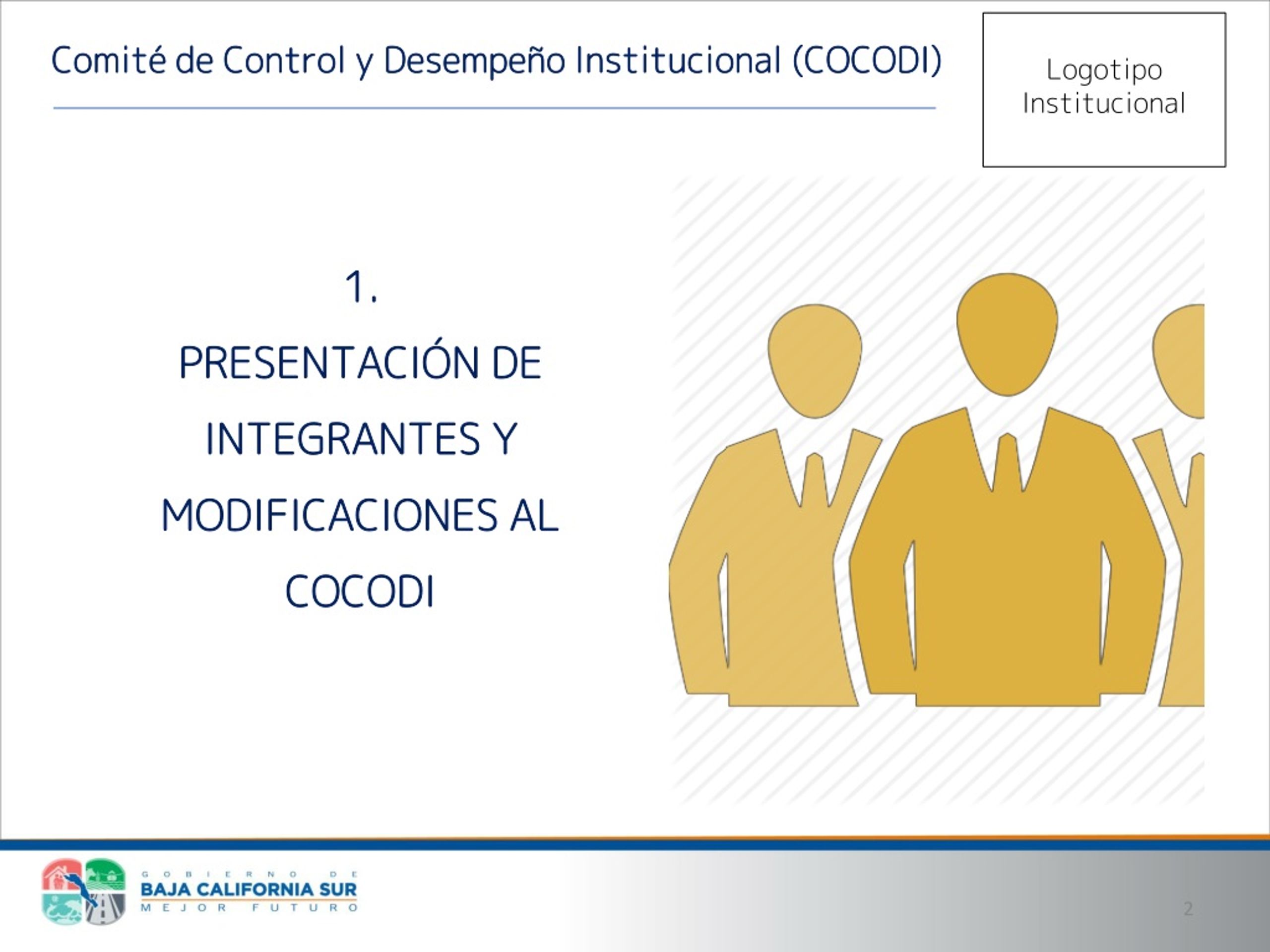 Comité de Control y Desempeño Institucional (COCODI)

Logotipo Institucional

1.

PRESENTACIÓN DE INTEGRANTES Y MODIFICACIONES AL COCODI

GOBIERNO DE
BAJA CALIFORNIA SUR
MEJOR FUTURO

2